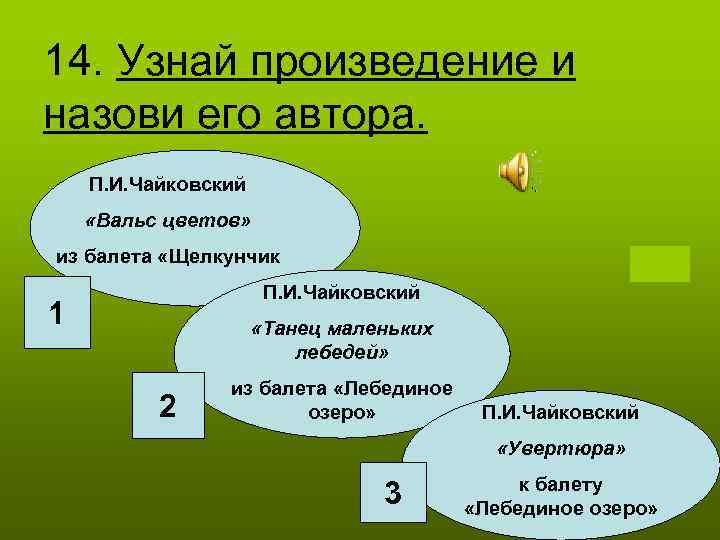 14. Узнай произведение и назови его автора.

П.И.Чайковский
«Вальс цветов»
из балета «Щелкунчик

1

П.И.Чайковский
«Танец маленьких лебедей»
из балета «Лебединое озеро»

2

П.И.Чайковский
«Увертюра»
к балету
«Лебединое озеро»

3